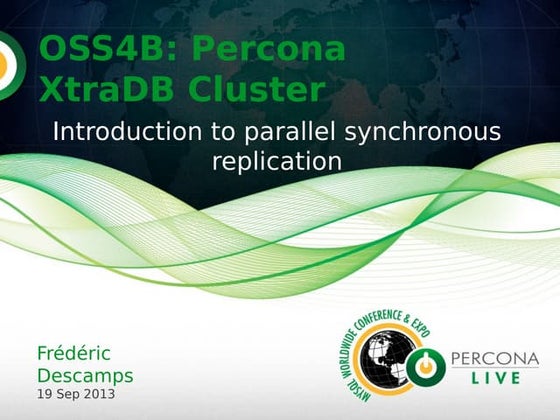 OSS4B: Percona XtraDB Cluster

Introduction to parallel synchronous replication

Frédéric Descamps
19 Sep 2013

MYSQL WORLDWIDE CONFERENCE & EXPO

PERCONA
LIVE